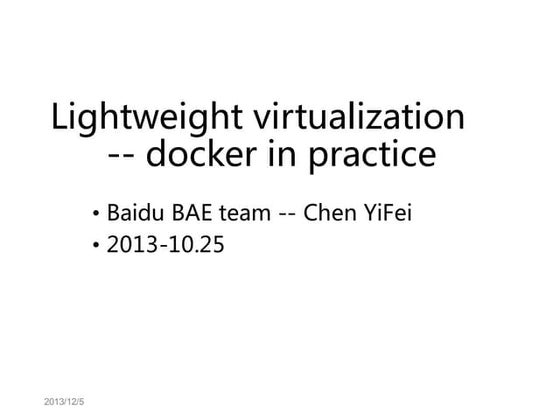 Lightweight virtualization
-- docker in practice

• Baidu BAE team -- Chen YiFei
• 2013-10.25

2013/12/5